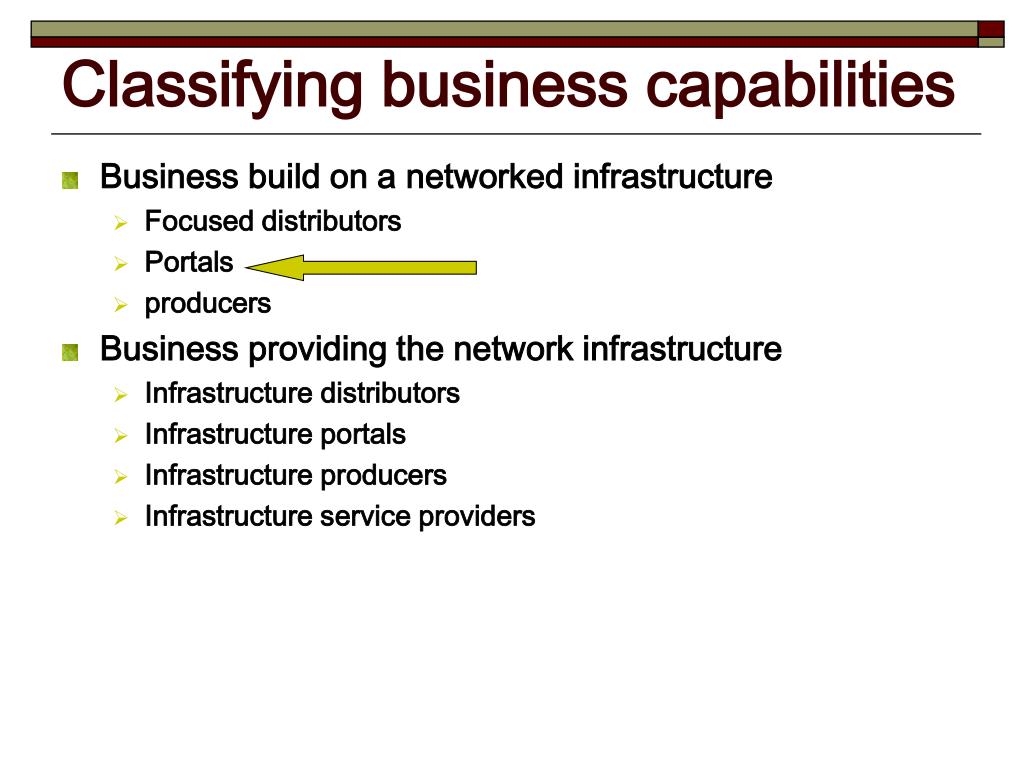 Classifying business capabilities

Business build on a networked infrastructure

Focused distributors

Portals

producers

Business providing the network infrastructure

Infrastructure distributors

Infrastructure portals

Infrastructure producers

Infrastructure service providers